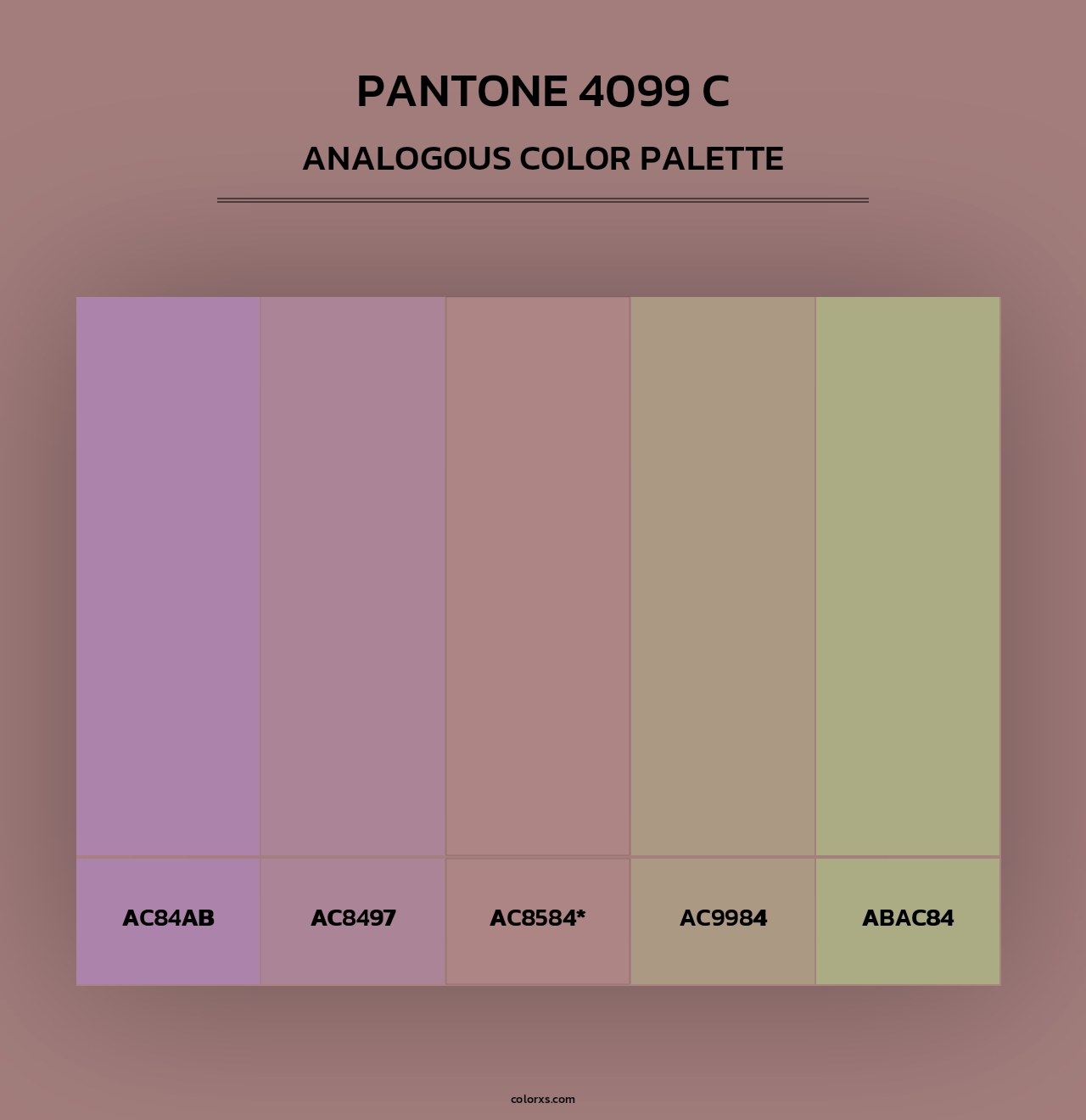 PANTONE 4099 C

ANALOGOUS COLOR PALETTE

AC84AB

AC8497

AC8584*

AC9984

ABAC84

colorxs.com